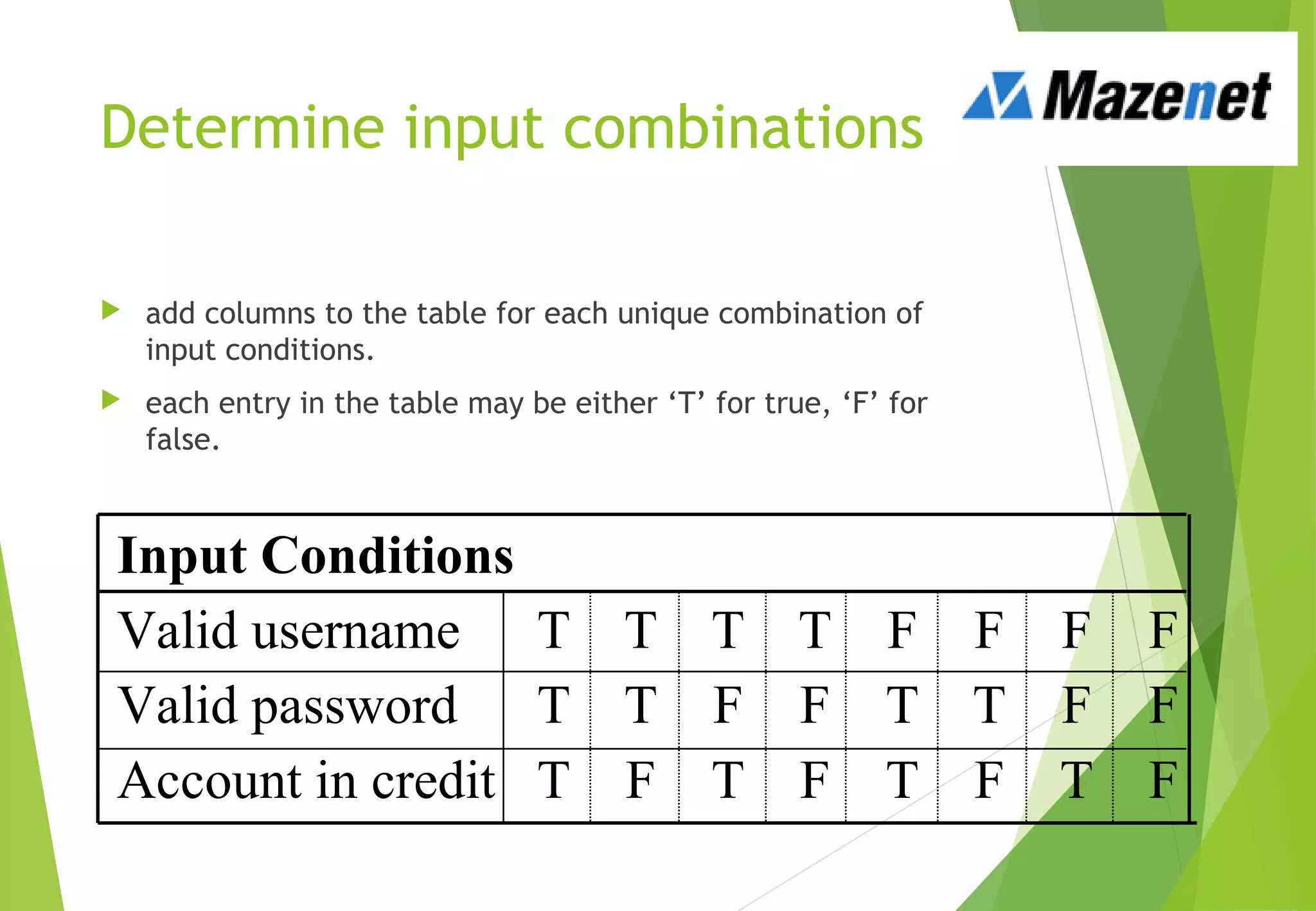 Determine input combinations

Mazenet

add columns to the table for each unique combination of input conditions.

each entry in the table may be either ‘T’ for true, ‘F’ for false.

| Input Conditions | | | | | | | | |
|---|---|---|---|---|---|---|---|---|
| Valid username | T | T | T | T | F | F | F | F |
| Valid password | T | T | F | F | T | T | F | F |
| Account in credit | T | F | T | F | T | F | T | F |